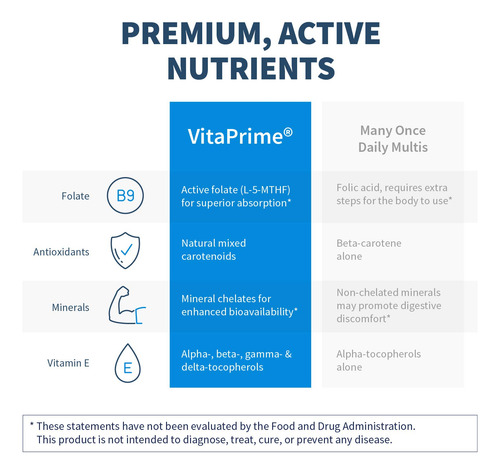 PREMIUM, ACTIVE NUTRIENTS

| | | VitaPrime® | Many Once Daily Multis |
|---|---|---|---|
| Folate | B9 | Active folate (L-5-MTHF) for superior absorption* | Folic acid, requires extra steps for the body to use* |
| Antioxidants | | Natural mixed carotenoids | Beta-carotene alone |
| Minerals | | Mineral chelates for enhanced bioavailability* | Non-chelated minerals may promote digestive discomfort* |
| Vitamin E | E | Alpha-, beta-, gamma- & delta-tocopherols | Alpha-tocopherols alone |

* These statements have not been evaluated by the Food and Drug Administration. This product is not intended to diagnose, treat, cure, or prevent any disease.